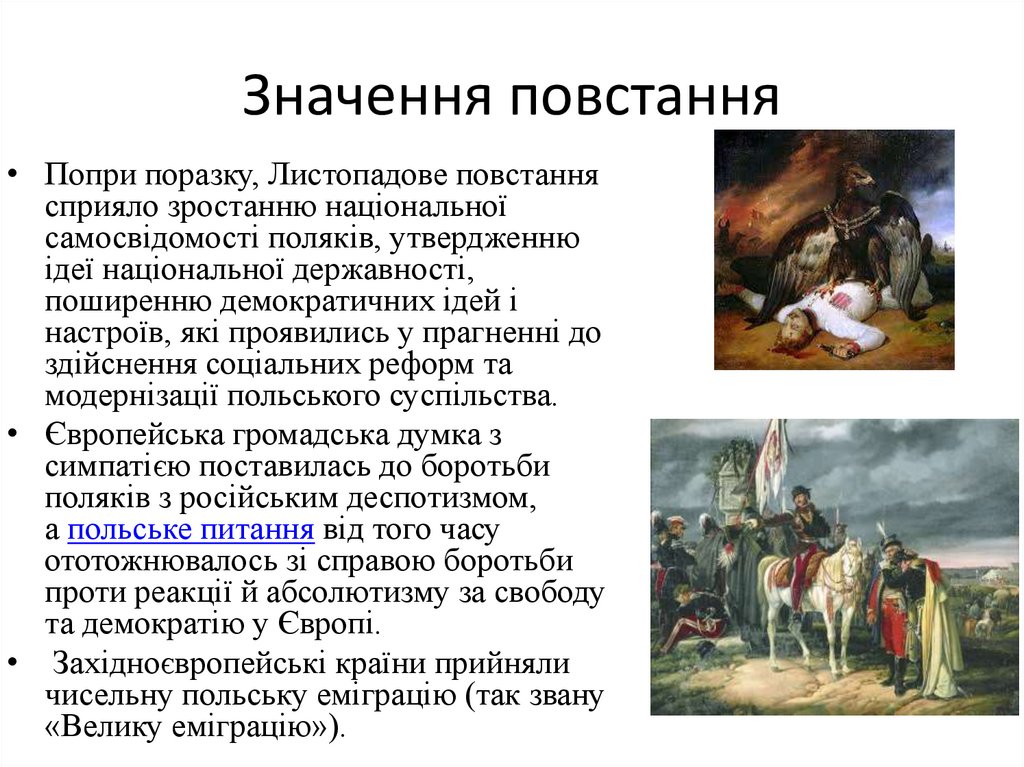 Значення повстання

• Попри поразку, Листопадове повстання сприяло зростанню національної самосвідомості поляків, утвердженню ідеї національної державності, поширенню демократичних ідей і настроїв, які проявились у прагненні до здійснення соціальних реформ та модернізації польського суспільства.

• Європейська громадська думка з симпатією поставилась до боротьби поляків з російським деспотизмом, а польське питання від того часу ототожнювалось зі справою боротьби проти реакції й абсолютизму за свободу та демократію у Європі.

• Західноєвропейські країни прийняли чисельну польську еміграцію (так звану «Велику еміграцію»).